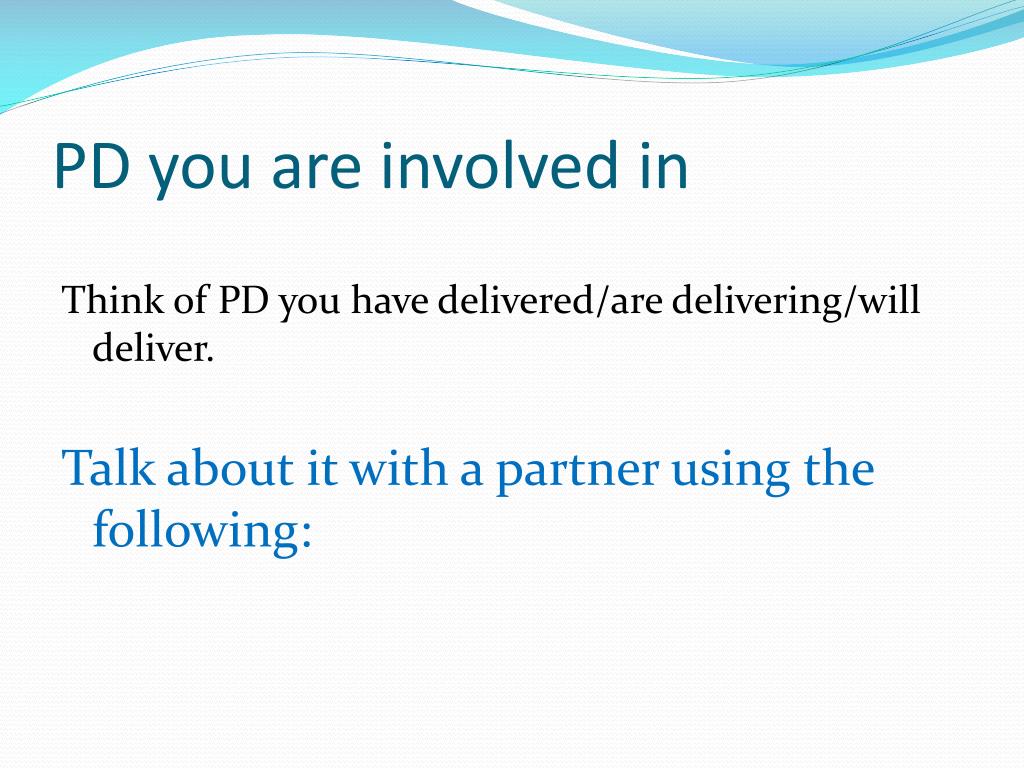 PD you are involved in

Think of PD you have delivered/are delivering/will deliver.

Talk about it with a partner using the following: